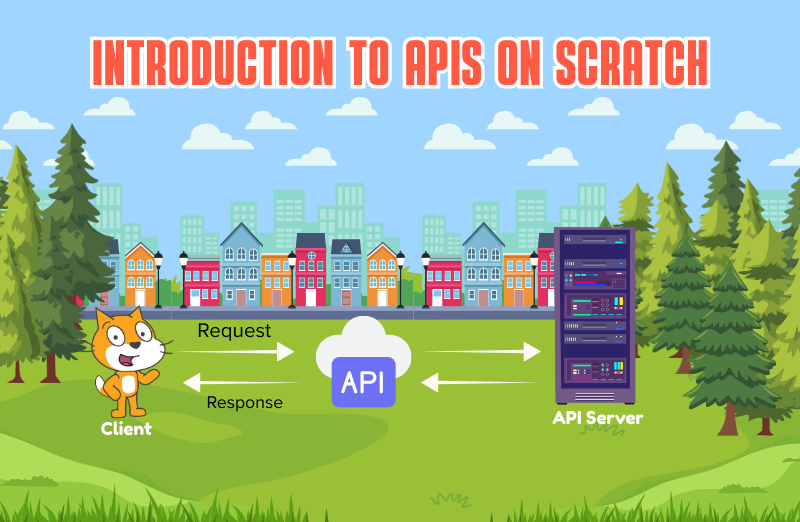 INTRODUCTION TO APIS ON SCRATCH

Request

Response

API

Client

API Server